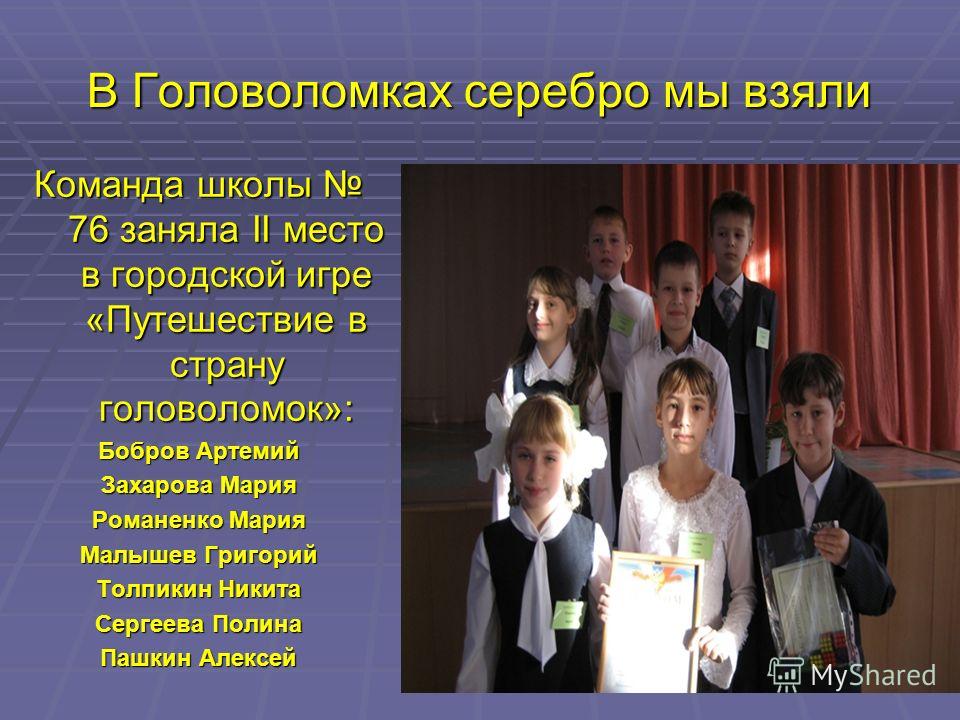 В Головоломках серебро мы взяли

Команда школы № 76 заняла II место в городской игре «Путешествие в страну головоломок»:

Бобров Артемий
Захарова Мария
Романенко Мария
Малышев Григорий
Толпикин Никита
Сергеева Полина
Пашкин Алексей

MyShared